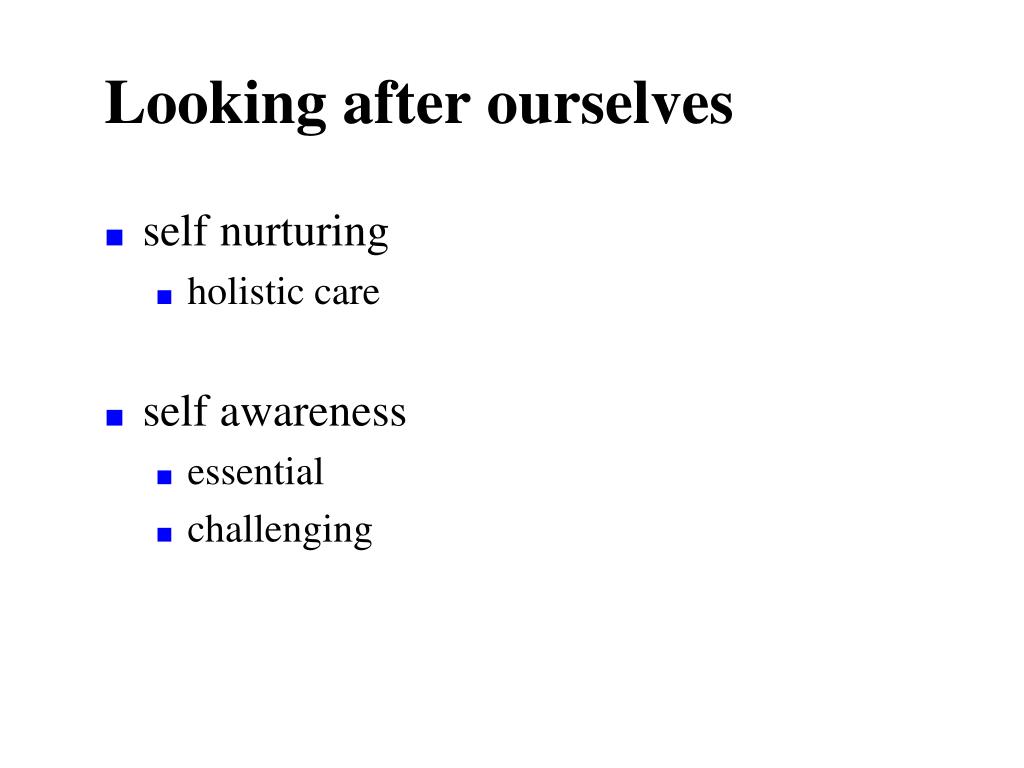 Looking after ourselves

- self nurturing
  - holistic care

- self awareness
  - essential
  - challenging